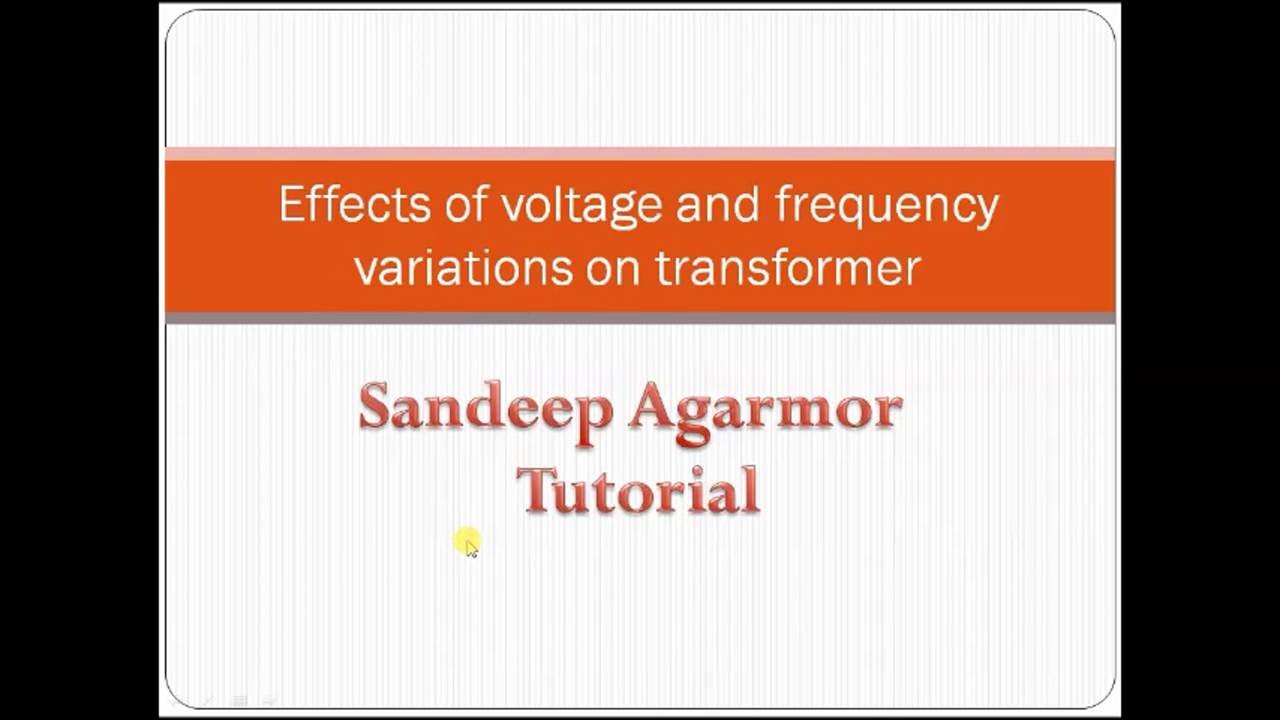 Effects of voltage and frequency variations on transformer

Sandeep Agarmor Tutorial